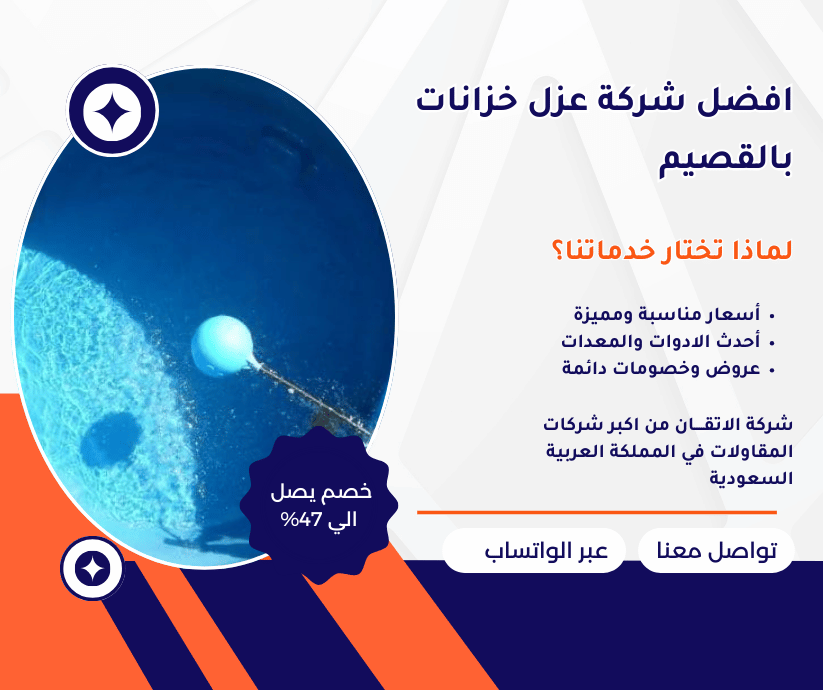 افضل شركة عزل خزانات بالقصيم

لماذا تختار خدماتنا؟

• أسعار مناسبة ومميزة
• أحدث الادوات والمعدات
• عروض وخصومات دائمة

شركة الاتقـان من اكبر شركات المقاولات في المملكة العربية السعودية

خصم يصل الي 47%

تواصل معنا

عبر الواتساب